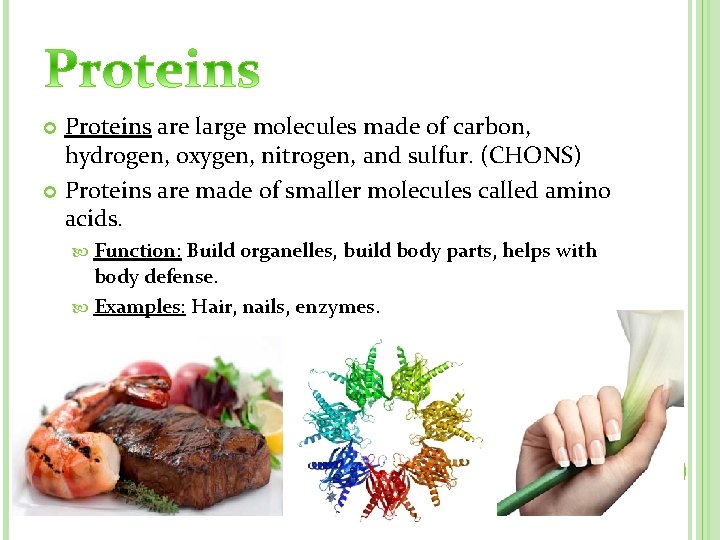 Proteins

Proteins are large molecules made of carbon, hydrogen, oxygen, nitrogen, and sulfur. (CHONS)

Proteins are made of smaller molecules called amino acids.

Function: Build organelles, build body parts, helps with body defense.

Examples: Hair, nails, enzymes.